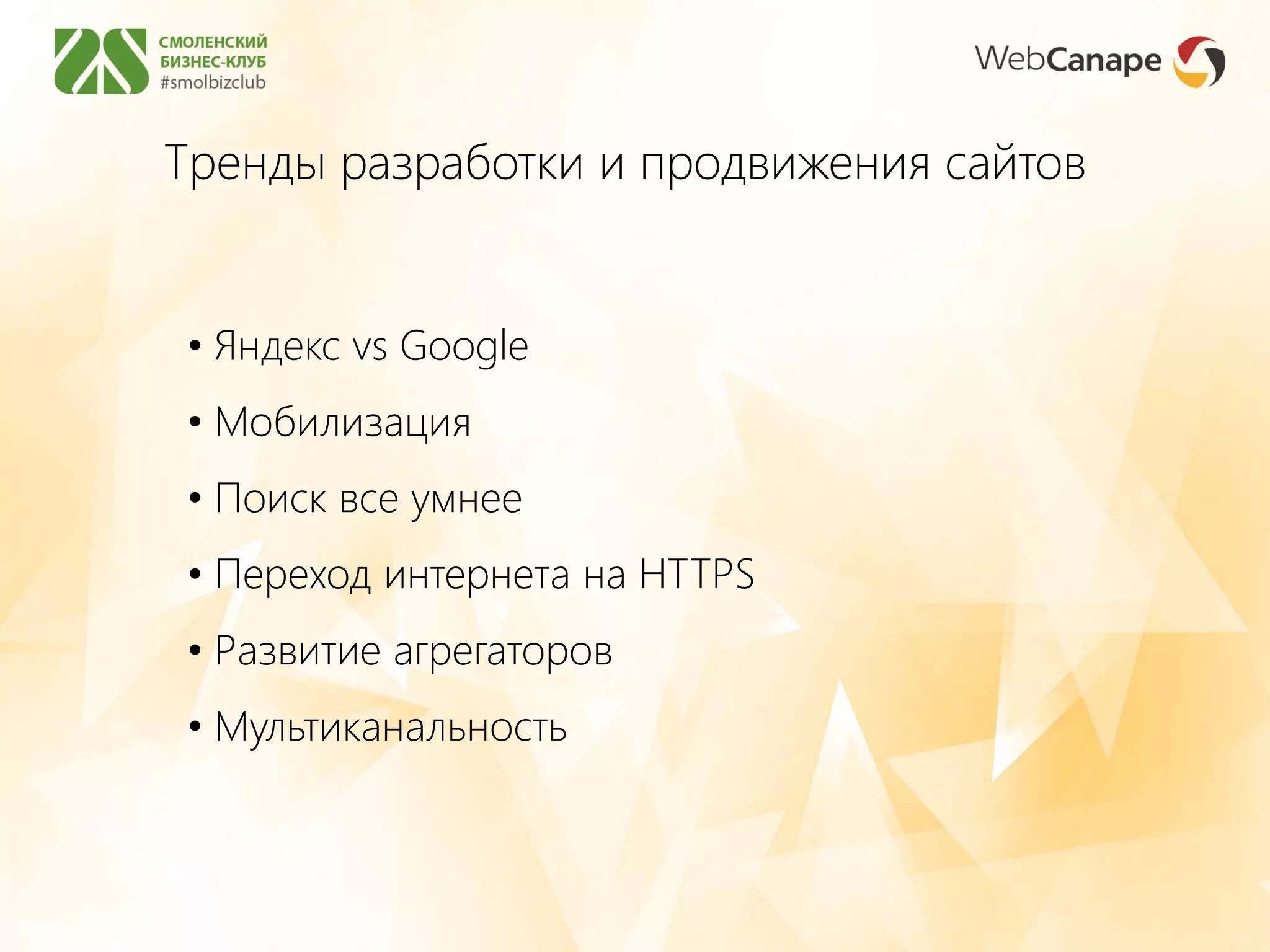 СМОЛЕНСКИЙ БИЗНЕС-КЛУБ
#smolbizclub

WebCanape

Тренды разработки и продвижения сайтов

• Яндекс vs Google
• Мобилизация
• Поиск все умнее
• Переход интернета на HTTPS
• Развитие агрегаторов
• Мультиканальность